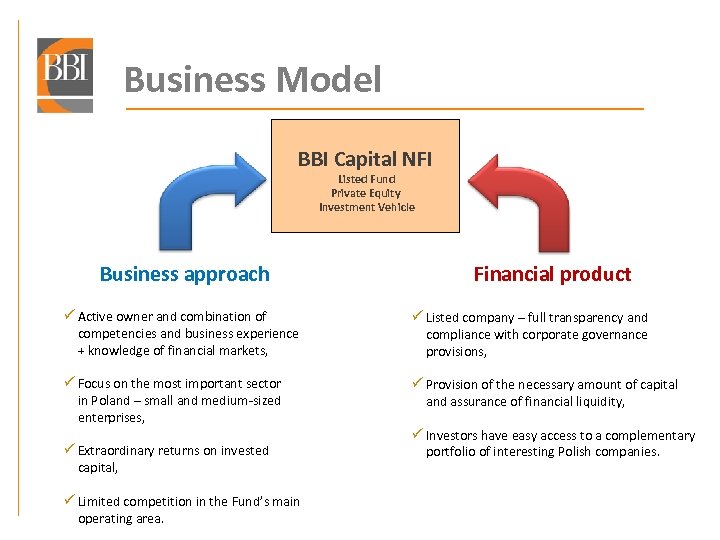 BBI

Business Model

BBI Capital NFI
Listed Fund
Private Equity
Investment Vehicle

Business approach

✓ Active owner and combination of competencies and business experience + knowledge of financial markets,

✓ Focus on the most important sector in Poland – small and medium-sized enterprises,

✓ Extraordinary returns on invested capital,

✓ Limited competition in the Fund's main operating area.

Financial product

✓ Listed company – full transparency and compliance with corporate governance provisions,

✓ Provision of the necessary amount of capital and assurance of financial liquidity,

✓ Investors have easy access to a complementary portfolio of interesting Polish companies.